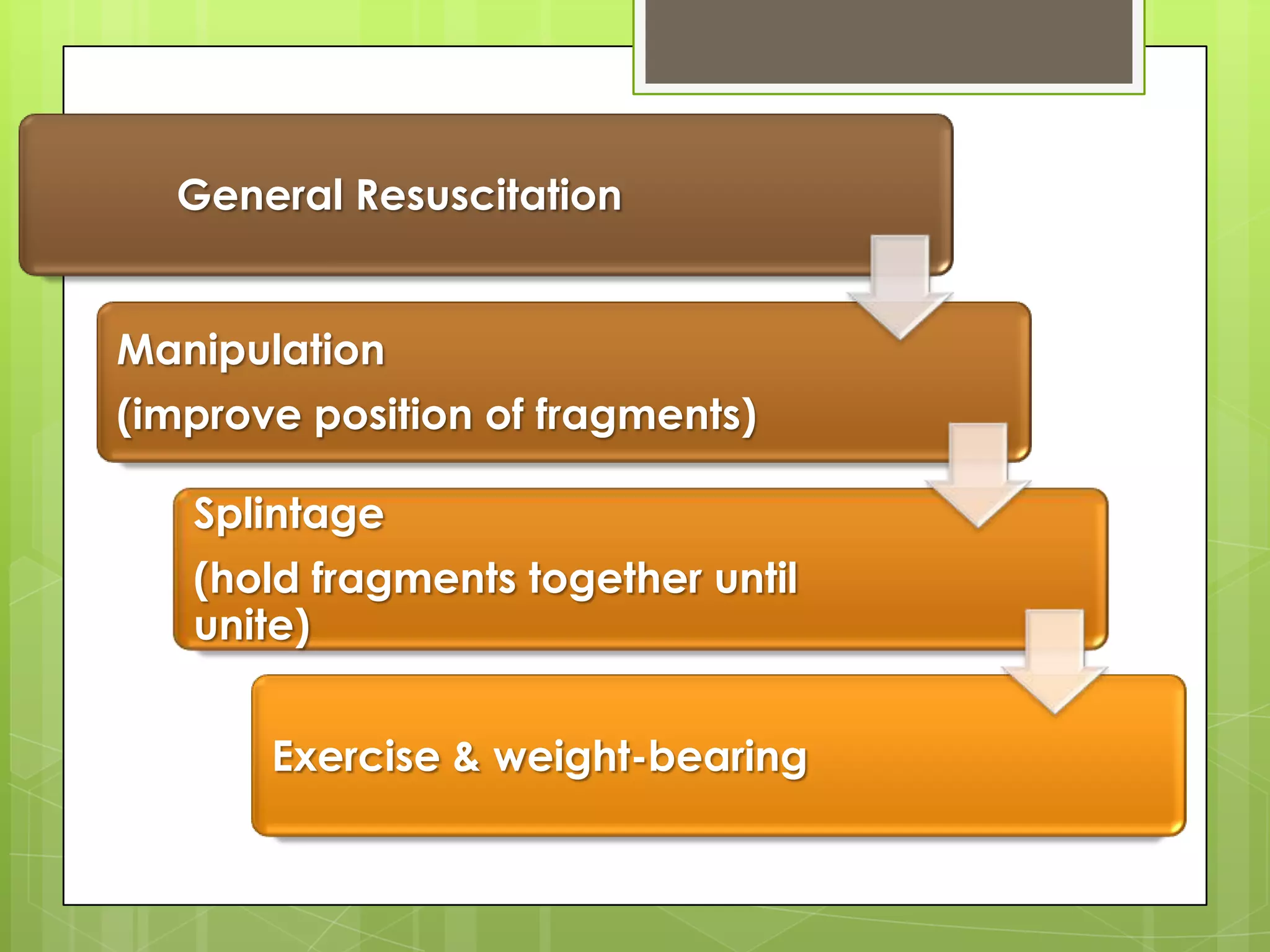 General Resuscitation

Manipulation

(improve position of fragments)

Splintage

(hold fragments together until unite)

Exercise & weight-bearing